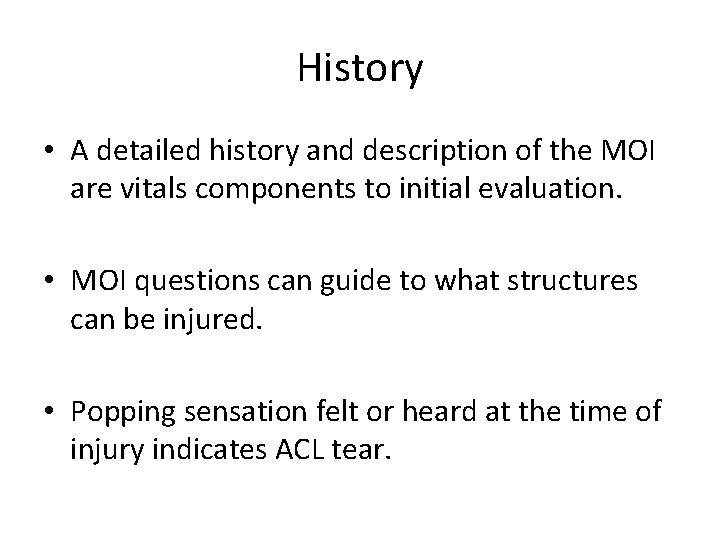 History

• A detailed history and description of the MOI are vitals components to initial evaluation.

• MOI questions can guide to what structures can be injured.

• Popping sensation felt or heard at the time of injury indicates ACL tear.